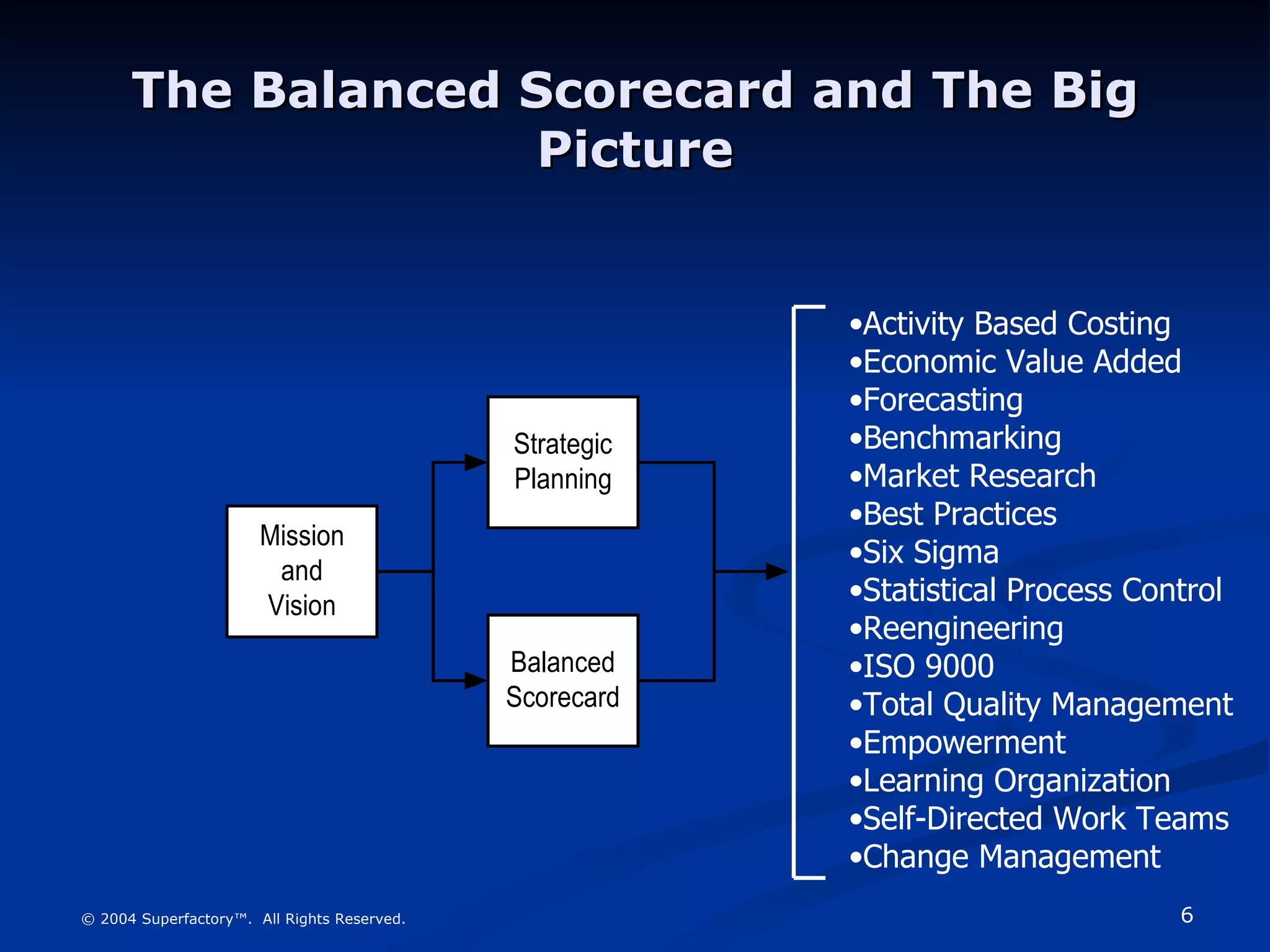 The Balanced Scorecard and The Big Picture

Mission and Vision

Strategic Planning

Balanced Scorecard

•Activity Based Costing
•Economic Value Added
•Forecasting
•Benchmarking
•Market Research
•Best Practices
•Six Sigma
•Statistical Process Control
•Reengineering
•ISO 9000
•Total Quality Management
•Empowerment
•Learning Organization
•Self-Directed Work Teams
•Change Management

© 2004 Superfactory™. All Rights Reserved.

6